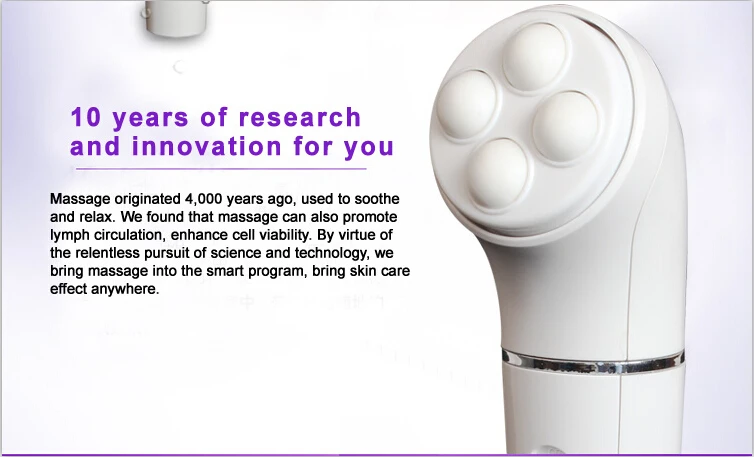 10 years of research and innovation for you

Massage originated 4,000 years ago, used to soothe and relax. We found that massage can also promote lymph circulation, enhance cell viability. By virtue of the relentless pursuit of science and technology, we bring massage into the smart program, bring skin care effect anywhere.